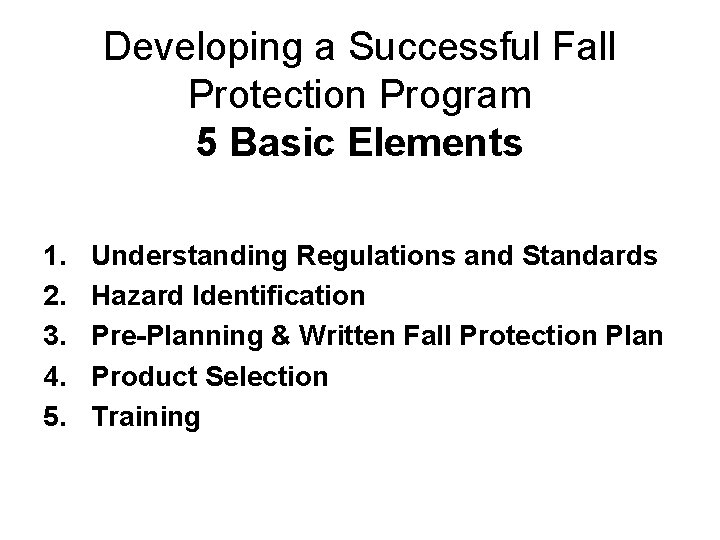 Developing a Successful Fall Protection Program
5 Basic Elements

1. Understanding Regulations and Standards
2. Hazard Identification
3. Pre-Planning & Written Fall Protection Plan
4. Product Selection
5. Training